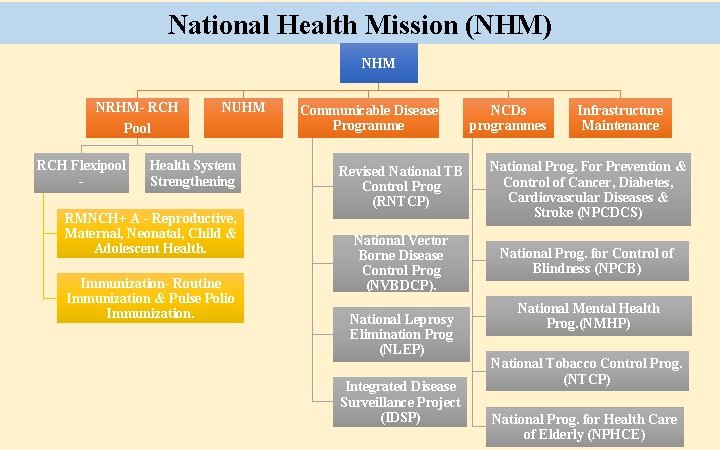 National Health Mission (NHM)

NHM

NRHM- RCH Pool

NUHM

Communicable Disease Programme

NCDs programmes

Infrastructure Maintenance

RCH Flexipool -

Health System Strengthening

RMNCH+ A - Reproductive, Maternal, Neonatal, Child & Adolescent Health.

Immunization- Routine Immunization & Pulse Polio Immunization.

Revised National TB Control Prog (RNTCP)

National Vector Borne Disease Control Prog (NVBDCP).

National Leprosy Elimination Prog (NLEP)

Integrated Disease Surveillance Project (IDSP)

National Prog. For Prevention & Control of Cancer, Diabetes, Cardiovascular Diseases & Stroke (NPCDCS)

National Prog. for Control of Blindness (NPCB)

National Mental Health Prog.(NMHP)

National Tobacco Control Prog. (NTCP)

National Prog. for Health Care of Elderly (NPHCE)